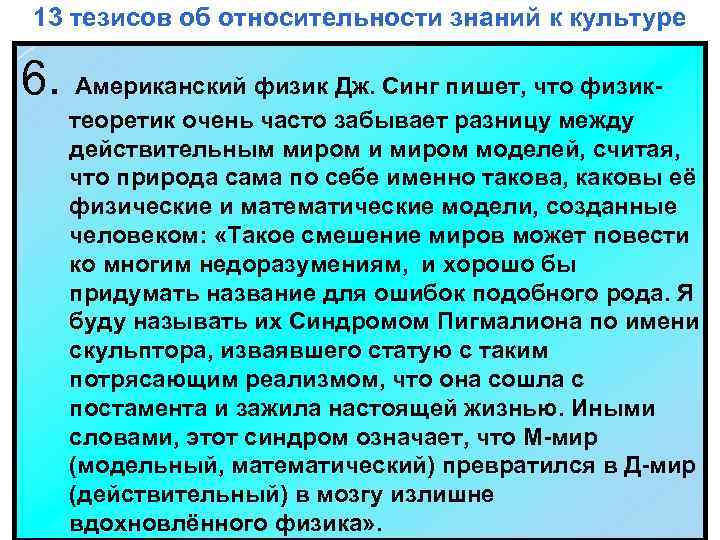 13 тезисов об относительности знаний к культуре

6. Американский физик Дж. Синг пишет, что физик-теоретик очень часто забывает разницу между действительным миром и миром моделей, считая, что природа сама по себе именно такова, каковы её физические и математические модели, созданные человеком: «Такое смешение миров может повести ко многим недоразумениям, и хорошо бы придумать название для ошибок подобного рода. Я буду называть их Синдромом Пигмалиона по имени скульптора, изваявшего статую с таким потрясающим реализмом, что она сошла с постамента и зажила настоящей жизнью. Иными словами, этот синдром означает, что М-мир (модельный, математический) превратился в Д-мир (действительный) в мозгу излишне вдохновлённого физика».